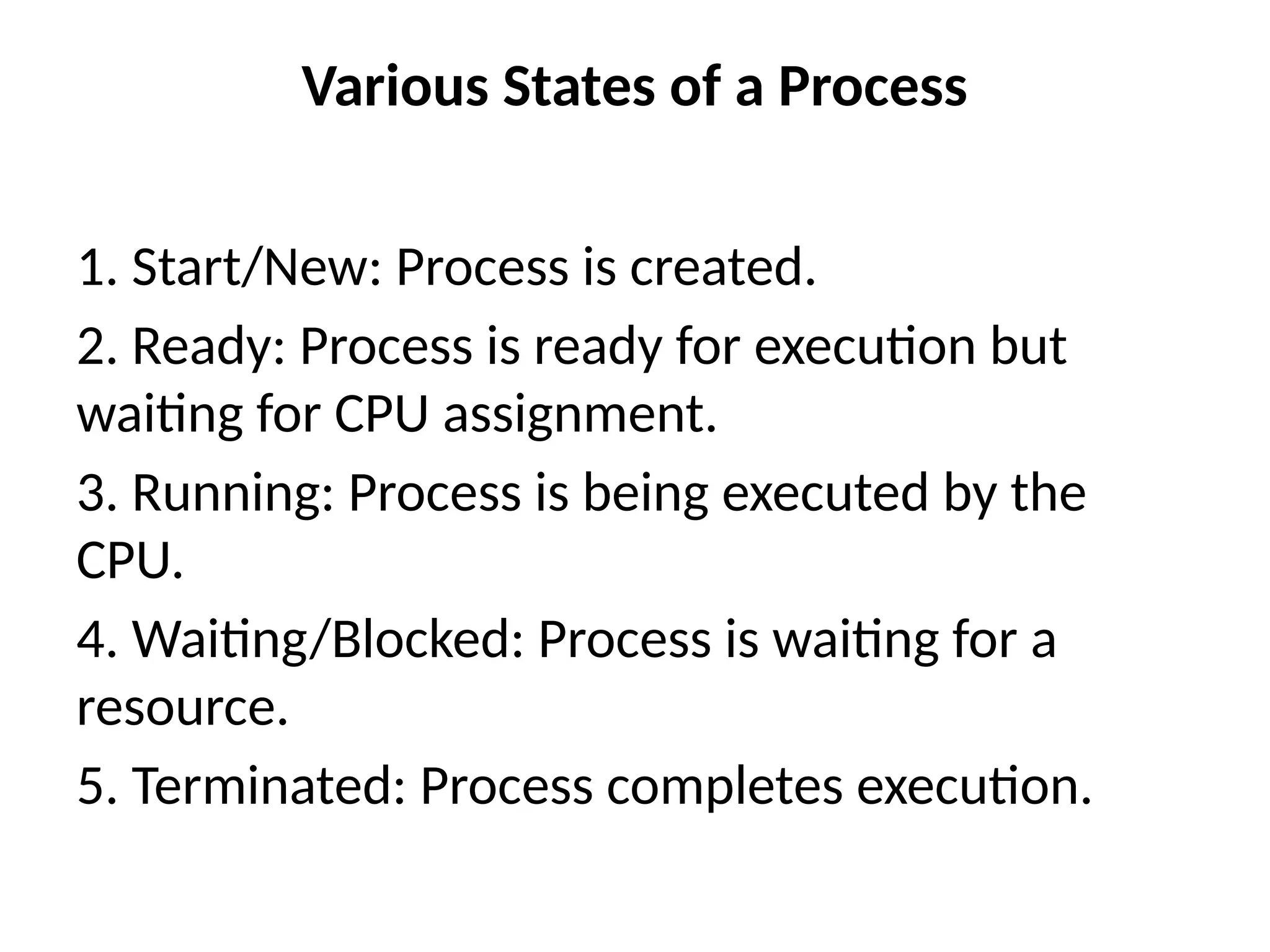 Various States of a Process

1. Start/New: Process is created.

2. Ready: Process is ready for execution but waiting for CPU assignment.

3. Running: Process is being executed by the CPU.

4. Waiting/Blocked: Process is waiting for a resource.

5. Terminated: Process completes execution.